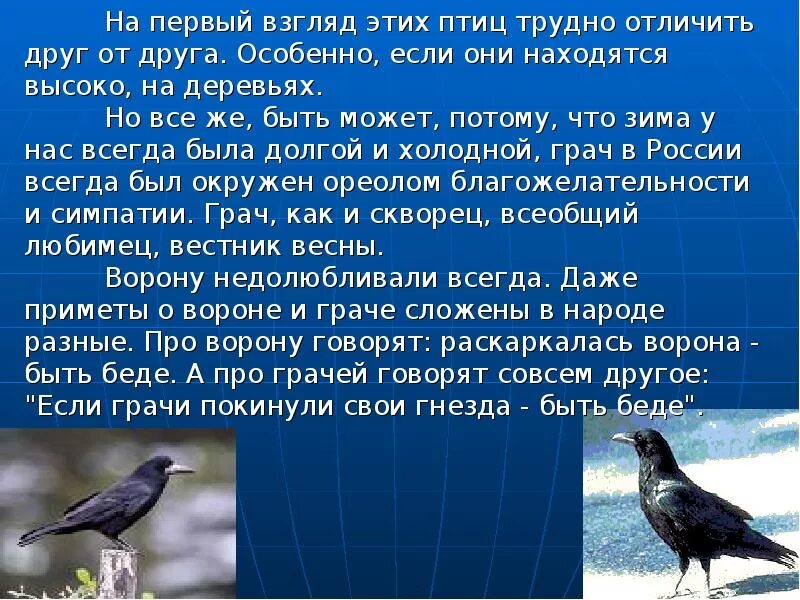 На первый взгляд этих птиц трудно отличить друг от друга. Особенно, если они находятся высоко, на деревьях.

Но все же, быть может, потому, что зима у нас всегда была долгой и холодной, грач в России всегда был окружен ореолом благожелательности и симпатии. Грач, как и скворец, всеобщий любимец, вестник весны.

Ворону недолюбливали всегда. Даже приметы о вороне и граче сложены в народе разные. Про ворону говорят: раскаркалась ворона - быть беде. А про грачей говорят совсем другое: "Если грачи покинули свои гнезда - быть беде".